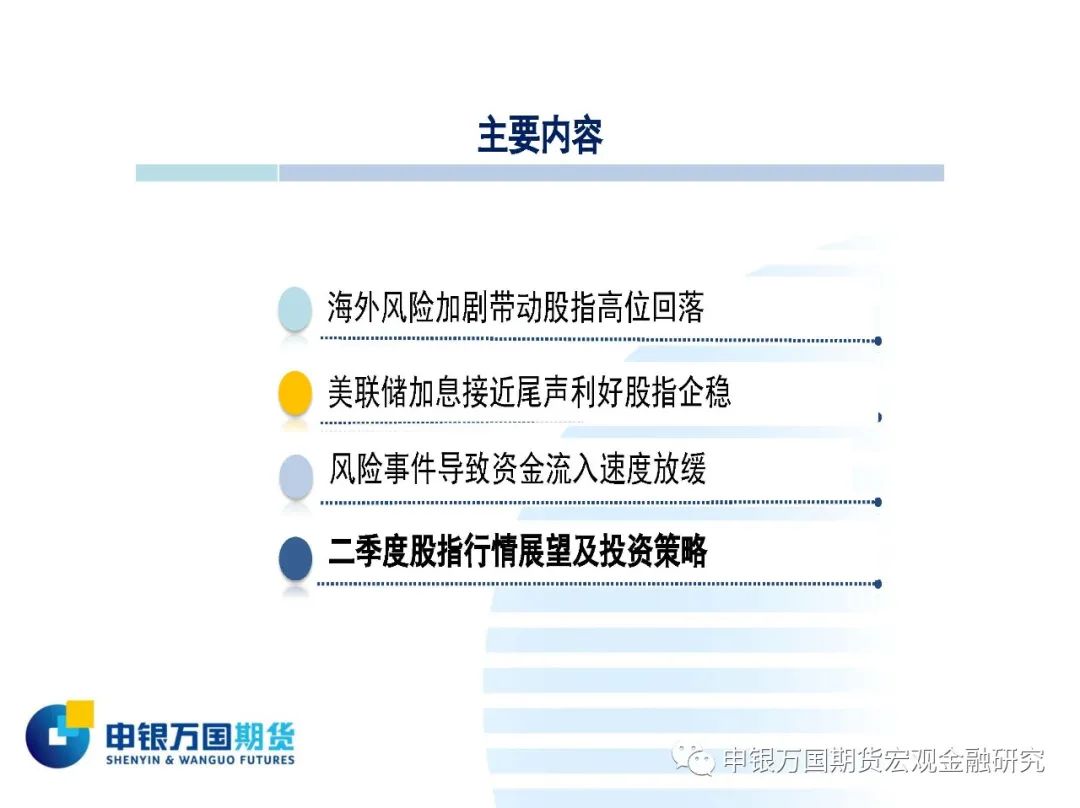 主要内容

海外风险加剧带动股指高位回落

美联储加息接近尾声利好股指企稳

风险事件导致资金流入速度放缓

二季度股指行情展望及投资策略

申银万国期货
SHENYIN & WANGUO FUTURES

申银万国期货宏观金融研究